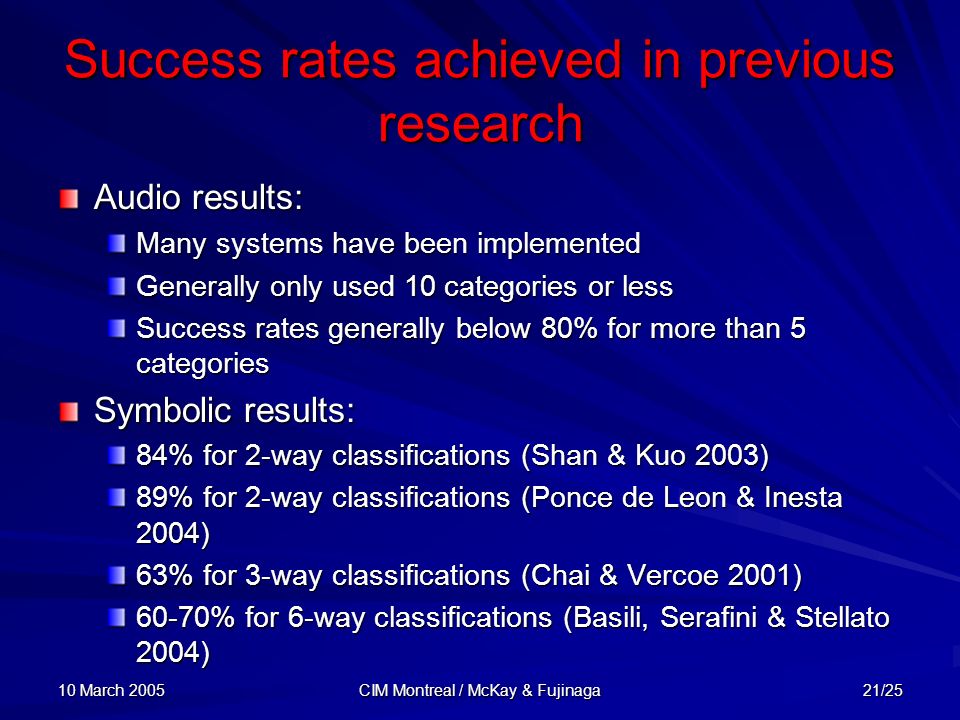 Success rates achieved in previous research

Audio results:

Many systems have been implemented

Generally only used 10 categories or less

Success rates generally below 80% for more than 5 categories

Symbolic results:

84% for 2-way classifications (Shan & Kuo 2003)

89% for 2-way classifications (Ponce de Leon & Inesta 2004)

63% for 3-way classifications (Chai & Vercoe 2001)

60-70% for 6-way classifications (Basili, Serafini & Stellato 2004)

10 March 2005

CIM Montreal / McKay & Fujinaga

21/25